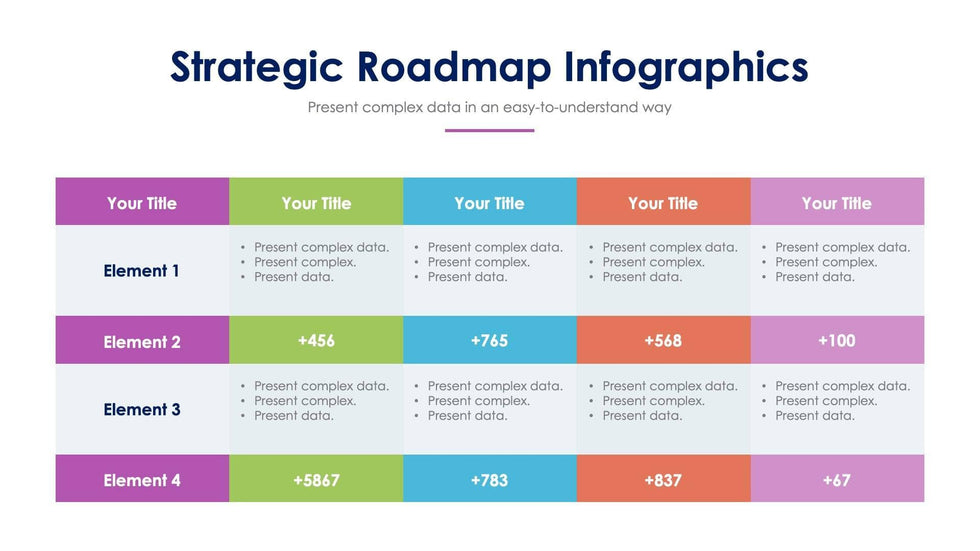 Strategic Roadmap Infographics

Present complex data in an easy-to-understand way

| Your Title | Your Title | Your Title | Your Title | Your Title |
|---|---|---|---|---|
| Element 1 | • Present complex data. • Present complex. • Present data. | • Present complex data. • Present complex. • Present data. | • Present complex data. • Present complex. • Present data. | • Present complex data. • Present complex. • Present data. |
| Element 2 | +456 | +765 | +568 | +100 |
| Element 3 | • Present complex data. • Present complex. • Present data. | • Present complex data. • Present complex. • Present data. | • Present complex data. • Present complex. • Present data. | • Present complex data. • Present complex. • Present data. |
| Element 4 | +5867 | +783 | +837 | +67 |